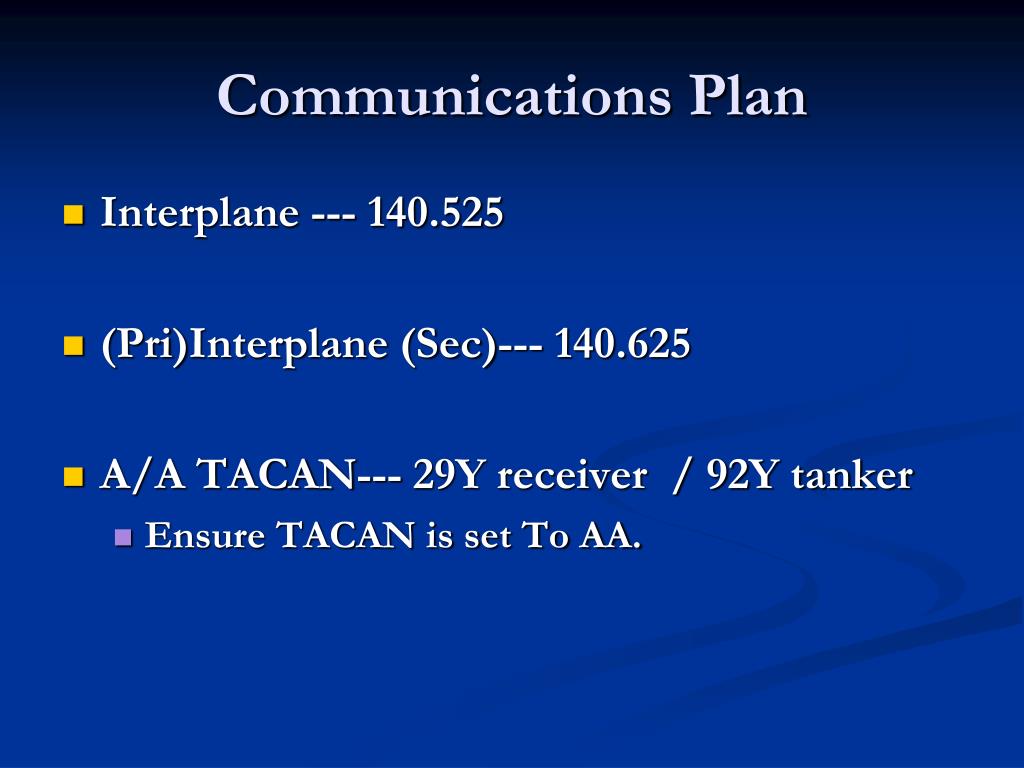 Communications Plan

Interplane --- 140.525

(Pri)Interplane (Sec)--- 140.625

A/A TACAN--- 29Y receiver / 92Y tanker

Ensure TACAN is set To AA.